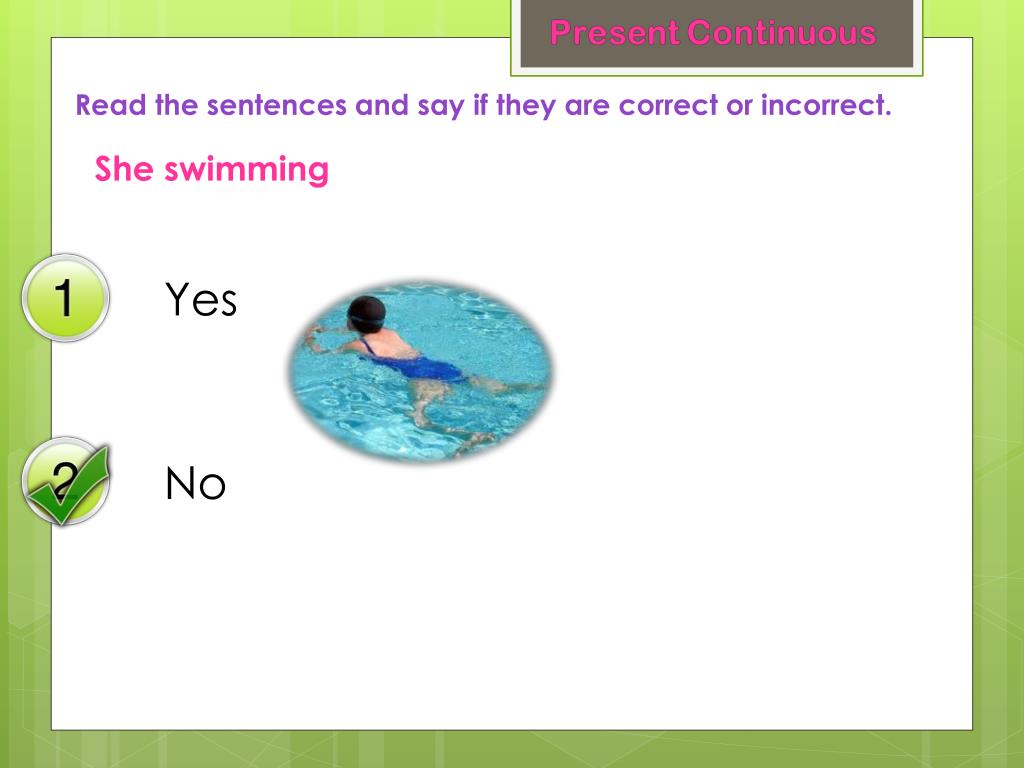 Present Continuous

Read the sentences and say if they are correct or incorrect.

She swimming

1 Yes

2 No